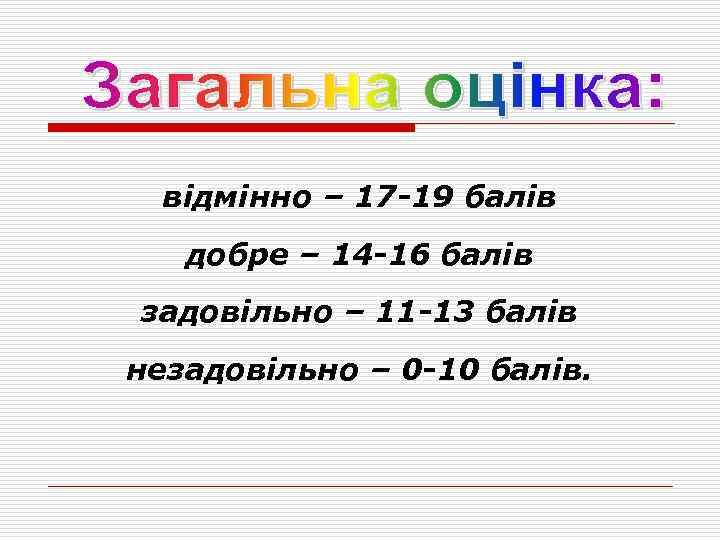 Загальна оцінка:

відмінно – 17-19 балів

добре – 14-16 балів

задовільно – 11-13 балів

незадовільно – 0-10 балів.